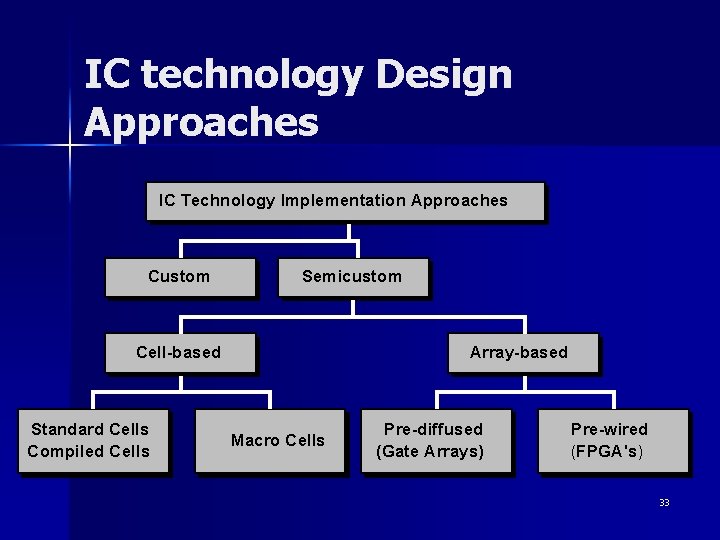 IC technology Design Approaches

IC Technology Implementation Approaches

Custom

Semicustom

Cell-based

Array-based

Standard Cells Compiled Cells

Macro Cells

Pre-diffused (Gate Arrays)

Pre-wired (FPGA's)

33